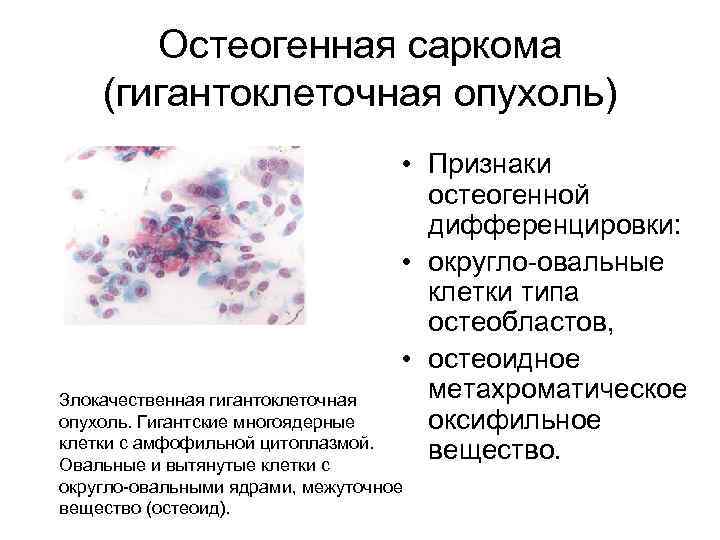 Остеогенная саркома (гигантоклеточная опухоль)

Злокачественная гигантоклеточная опухоль. Гигантские многоядерные клетки с амфофильной цитоплазмой. Овальные и вытянутые клетки с округло-овальными ядрами, межуточное вещество (остеоид).

• Признаки остеогенной дифференцировки:
• округло-овальные клетки типа остеобластов,
• остеоидное метахроматическое оксифильное вещество.